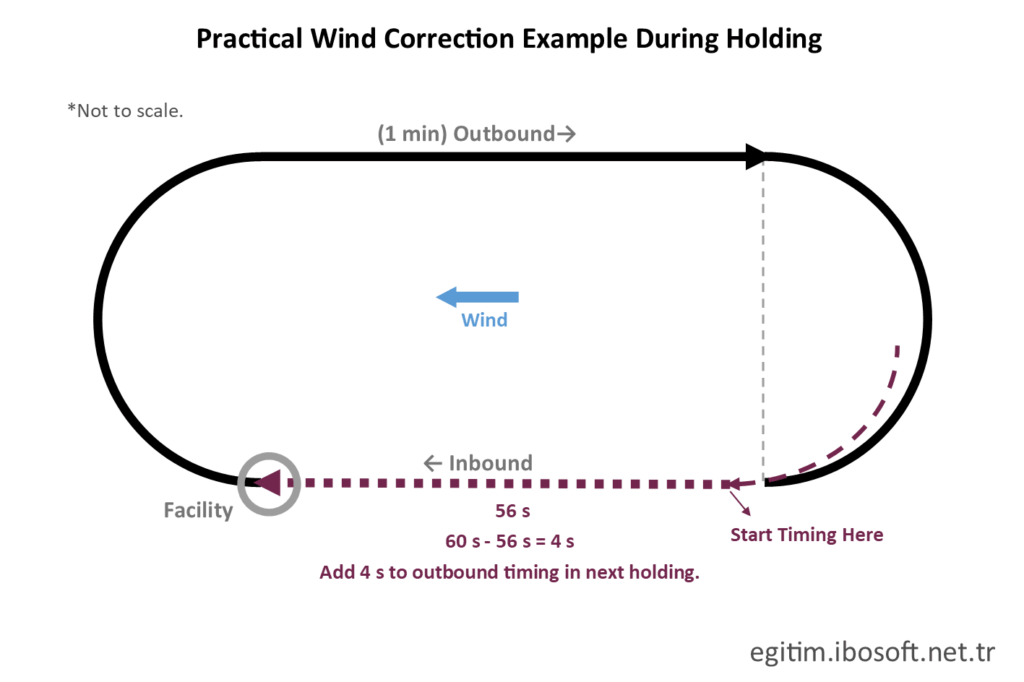 Practical Wind Correction Example During Holding

*Not to scale.

(1 min) Outbound→

Wind

← Inbound

Facility

56 s

60 s - 56 s = 4 s

Add 4 s to outbound timing in next holding.

Start Timing Here

egitim.ibosoft.net.tr